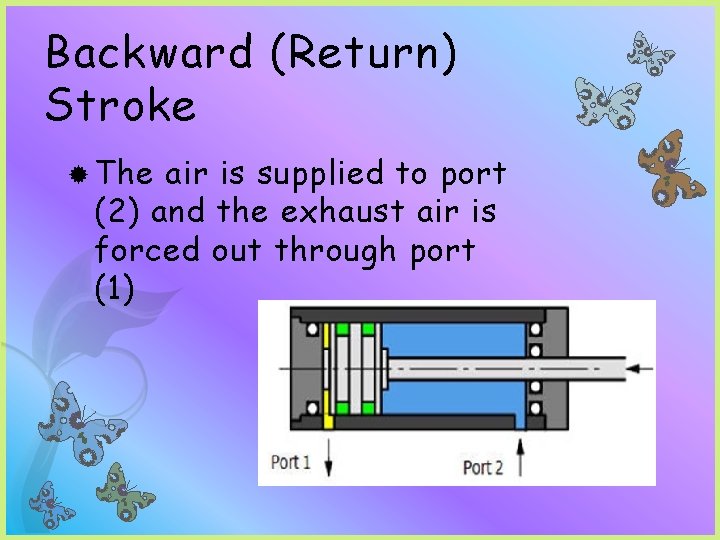 Backward (Return) Stroke

The air is supplied to port (2) and the exhaust air is forced out through port (1)

Port 1

Port 2